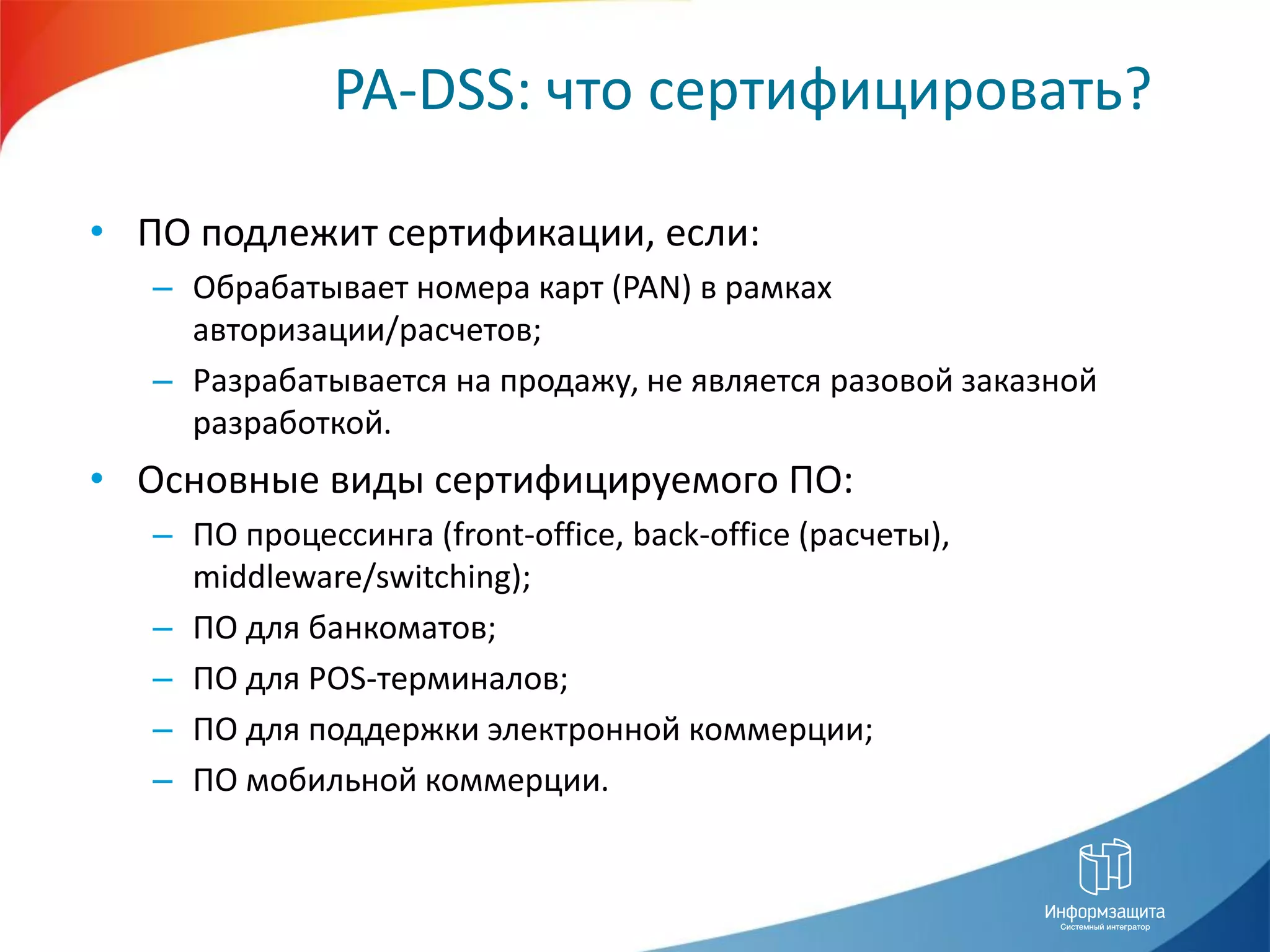 PA-DSS: что сертифицировать?

• ПО подлежит сертификации, если:
– Обрабатывает номера карт (PAN) в рамках авторизации/расчетов;
– Разрабатывается на продажу, не является разовой заказной разработкой.
• Основные виды сертифицируемого ПО:
– ПО процессинга (front-office, back-office (расчеты), middleware/switching);
– ПО для банкоматов;
– ПО для POS-терминалов;
– ПО для поддержки электронной коммерции;
– ПО мобильной коммерции.

Информзащита
Системный интегратор